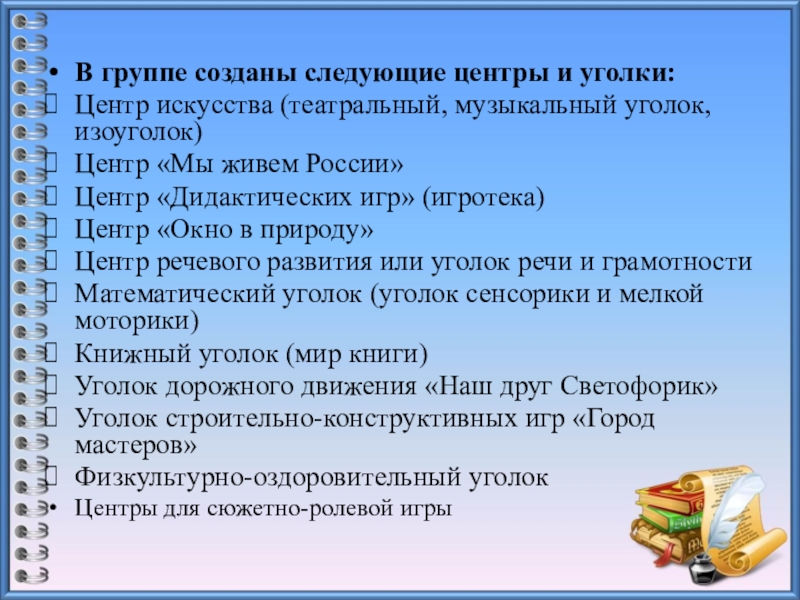 • В группе созданы следующие центры и уголки:
 Центр искусства (театральный, музыкальный уголок, изоуголок)
 Центр «Мы живем России»
 Центр «Дидактических игр» (игротека)
 Центр «Окно в природу»
 Центр речевого развития или уголок речи и грамотности
 Математический уголок (уголок сенсорики и мелкой моторики)
 Книжный уголок (мир книги)
 Уголок дорожного движения «Наш друг Светофорик»
 Уголок строительно-конструктивных игр «Город мастеров»
 Физкультурно-оздоровительный уголок
• Центры для сюжетно-ролевой игры